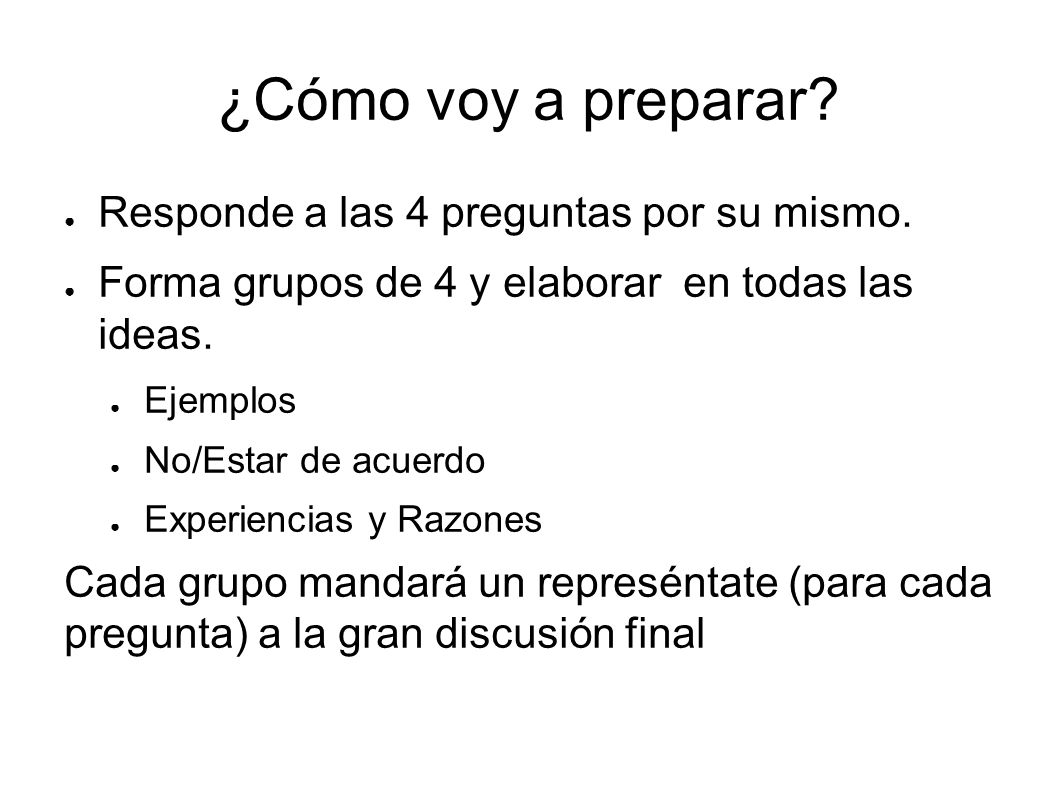 ¿Cómo voy a preparar?

● Responde a las 4 preguntas por su mismo.

● Forma grupos de 4 y elaborar en todas las ideas.

● Ejemplos

● No/Estar de acuerdo

● Experiencias y Razones

Cada grupo mandará un represéntate (para cada pregunta) a la gran discusión final